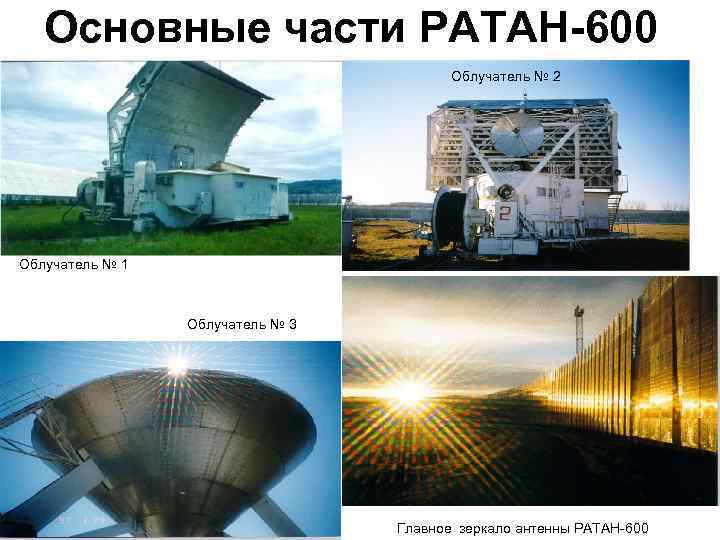 Основные части РАТАН-600

Облучатель № 2

2

Облучатель № 1

Облучатель № 3

Главное зеркало антенны РАТАН-600